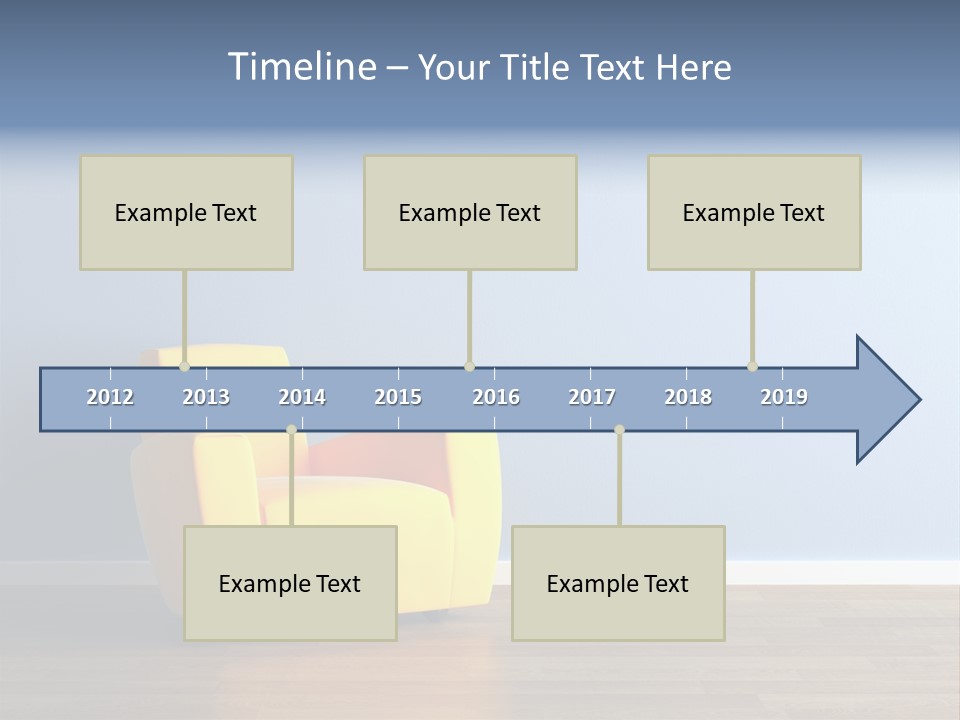 Timeline – Your Title Text Here

Example Text

Example Text

Example Text

2012 2013 2014 2015 2016 2017 2018 2019

Example Text

Example Text